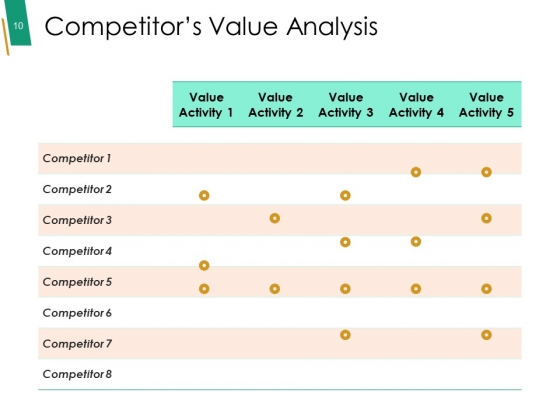 10

Competitor's Value Analysis

| | Value Activity 1 | Value Activity 2 | Value Activity 3 | Value Activity 4 | Value Activity 5 |
|---|---|---|---|---|---|
| Competitor 1 | | | | | |
| Competitor 2 | | | | | |
| Competitor 3 | | | | | |
| Competitor 4 | | | | | |
| Competitor 5 | | | | | |
| Competitor 6 | | | | | |
| Competitor 7 | | | | | |
| Competitor 8 | | | | | |